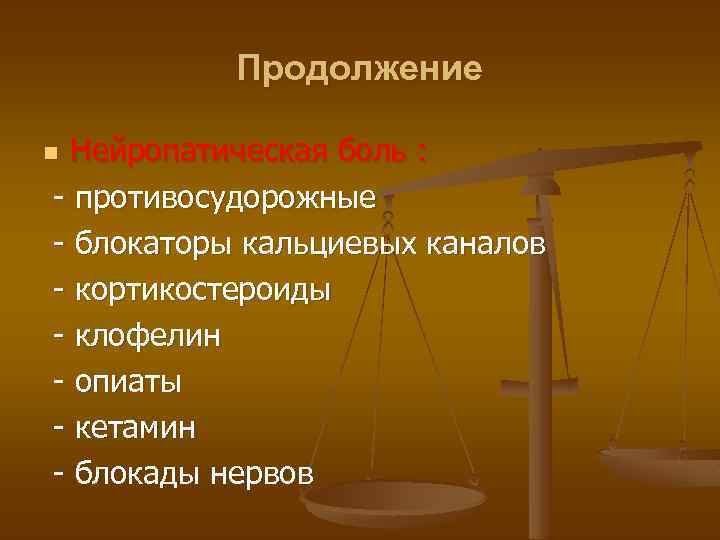 Продолжение

Нейропатическая боль :
- противосудорожные
- блокаторы кальциевых каналов
- кортикостероиды
- клофелин
- опиаты
- кетамин
- блокады нервов